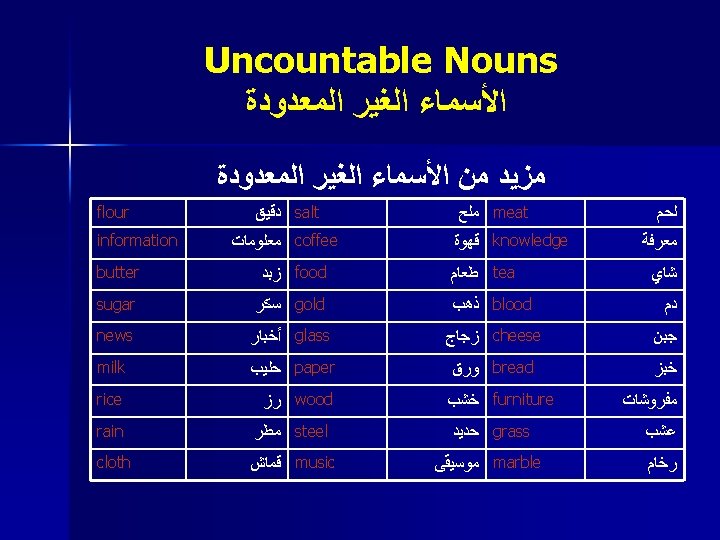 Uncountable Nouns
الأسماء الغير المعدودة

مزيد من الأسماء الغير المعدودة

| flour | دقيق | salt | ملح | meat | لحم |
|---|---|---|---|---|---|
| information | معلومات | coffee | قهوة | knowledge | معرفة |
| butter | زبد | food | طعام | tea | شاي |
| sugar | سكر | gold | ذهب | blood | دم |
| news | أخبار | glass | زجاج | cheese | جبن |
| milk | حليب | paper | ورق | bread | خبز |
| rice | رز | wood | خشب | furniture | مفروشات |
| rain | مطر | steel | حديد | grass | عشب |
| cloth | قماش | music | موسيقى | marble | رخام |